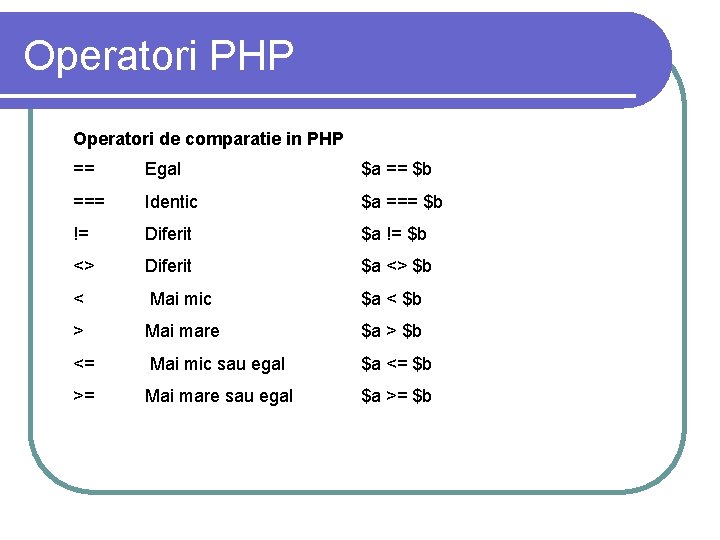 Operatori PHP

Operatori de comparatie in PHP

| | | |
|---|---|---|
| == | Egal | \$a == \$b |
| === | Identic | \$a === \$b |
| != | Diferit | \$a != \$b |
| <> | Diferit | \$a <> \$b |
| < | Mai mic | \$a < \$b |
| > | Mai mare | \$a > \$b |
| <= | Mai mic sau egal | \$a <= \$b |
| >= | Mai mare sau egal | \$a >= \$b |